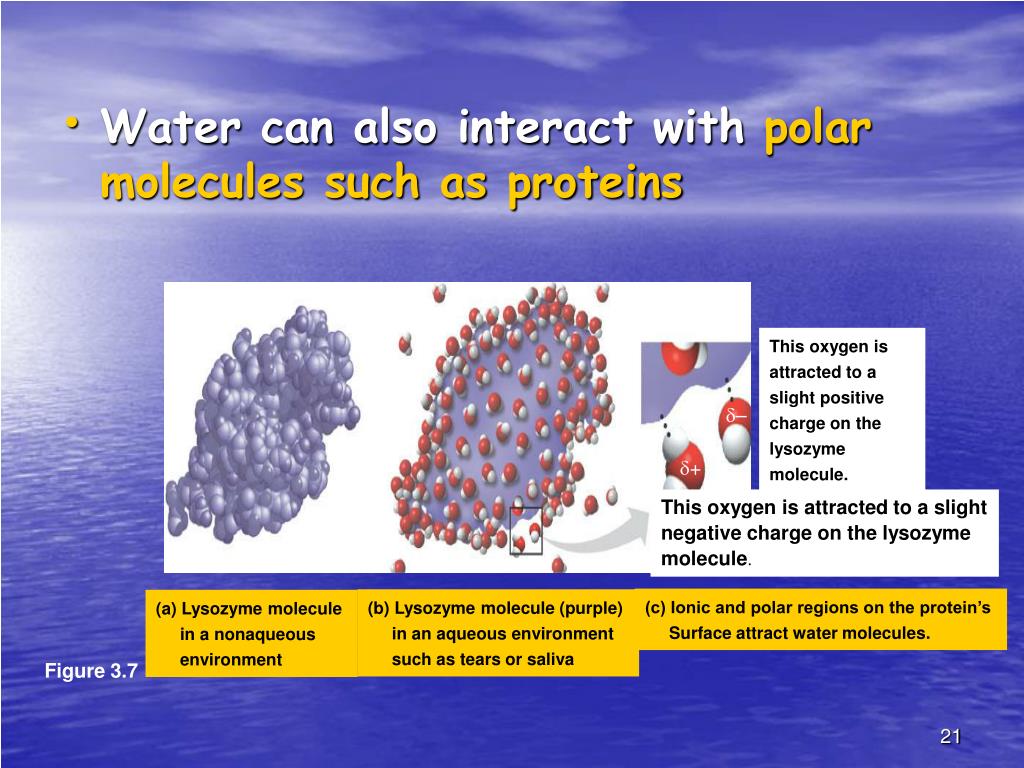 • Water can also interact with polar molecules such as proteins

This oxygen is attracted to a slight positive charge on the lysozyme molecule.

$\delta-$

$\delta+$

This oxygen is attracted to a slight negative charge on the lysozyme molecule.

(a) Lysozyme molecule in a nonaqueous environment

(b) Lysozyme molecule (purple) in an aqueous environment such as tears or saliva

(c) Ionic and polar regions on the protein's Surface attract water molecules.

Figure 3.7

21